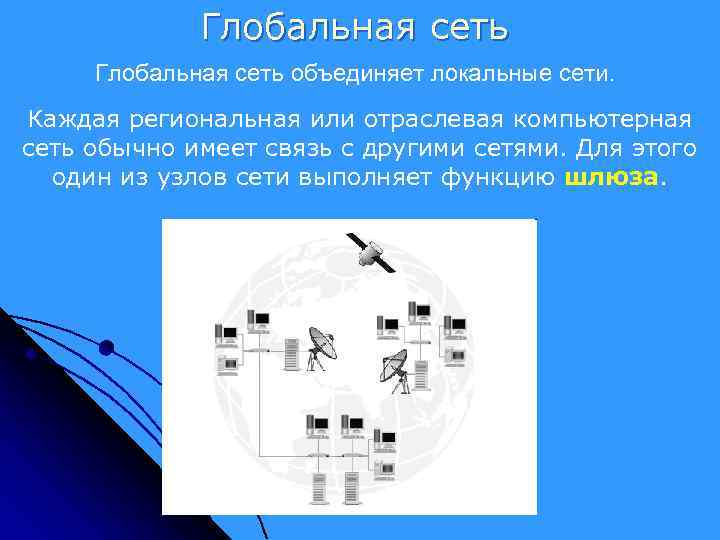 Глобальная сеть

Глобальная сеть объединяет локальные сети.

Каждая региональная или отраслевая компьютерная сеть обычно имеет связь с другими сетями. Для этого один из узлов сети выполняет функцию шлюза.